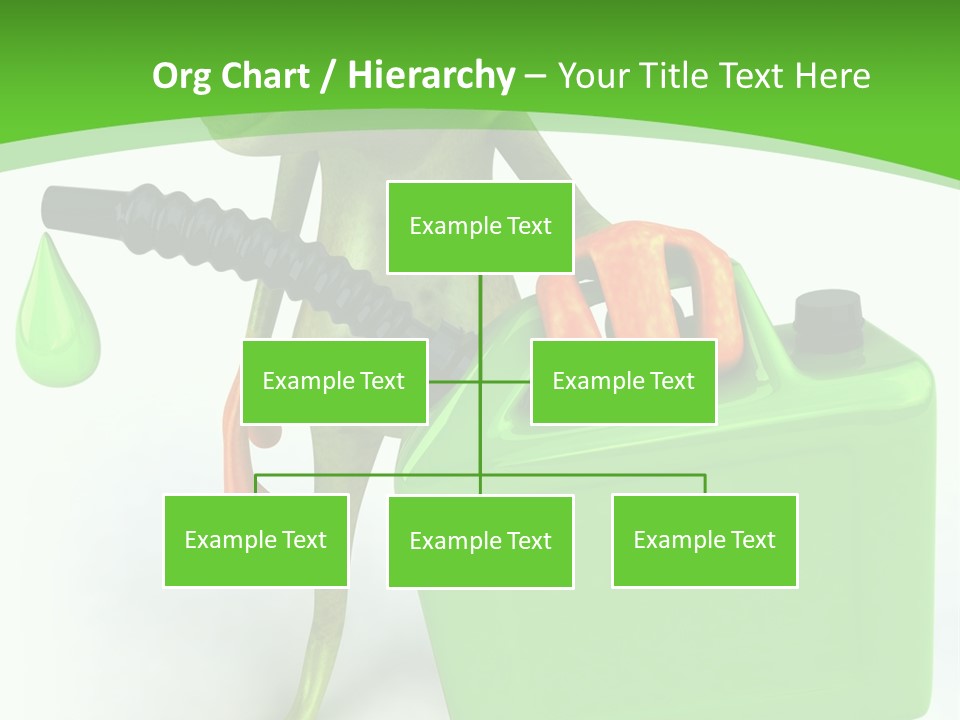 Org Chart / Hierarchy – Your Title Text Here

Example Text

Example Text

Example Text

Example Text

Example Text

Example Text